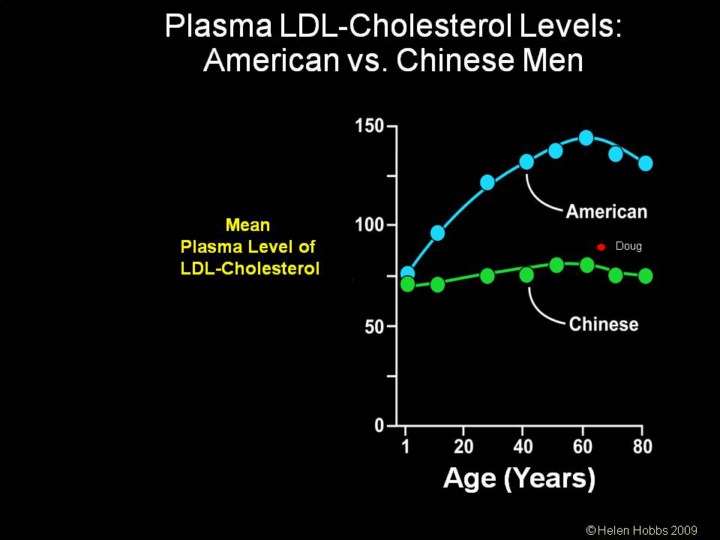 Plasma LDL-Cholesterol Levels: American vs. Chinese Men

Mean Plasma Level of LDL-Cholesterol

150
100
50
0

American
Doug
Chinese

1 20 40 60 80

Age (Years)

©Helen Hobbs 2009